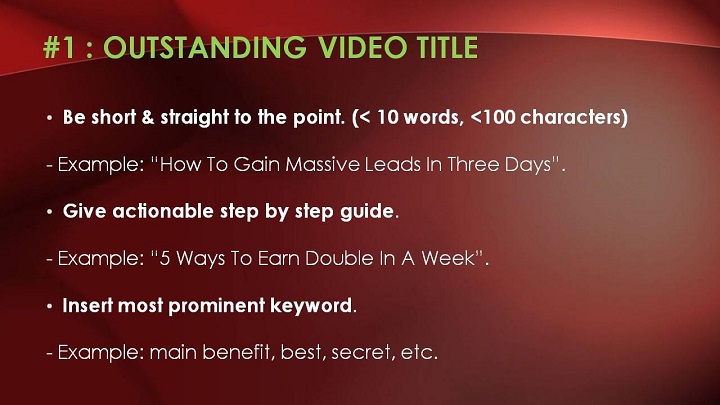 #1 : OUTSTANDING VIDEO TITLE

• Be short & straight to the point. (< 10 words, <100 characters)

- Example: "How To Gain Massive Leads In Three Days".

• Give actionable step by step guide.

- Example: "5 Ways To Earn Double In A Week".

• Insert most prominent keyword.

- Example: main benefit, best, secret, etc.